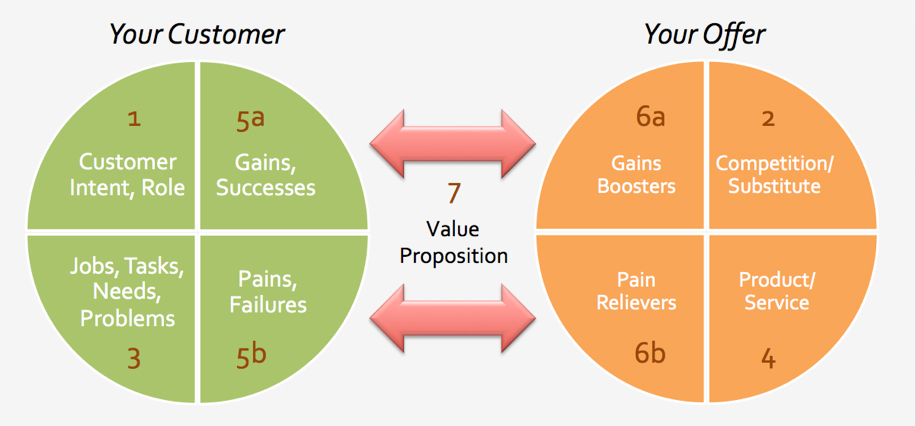 Your Customer

1
Customer Intent, Role

5a
Gains, Successes

Jobs, Tasks, Needs, Problems
3

Pains, Failures
5b

7
Value Proposition

Your Offer

6a
Gains Boosters

2
Competition/ Substitute

Pain Relievers
6b

Product/ Service
4